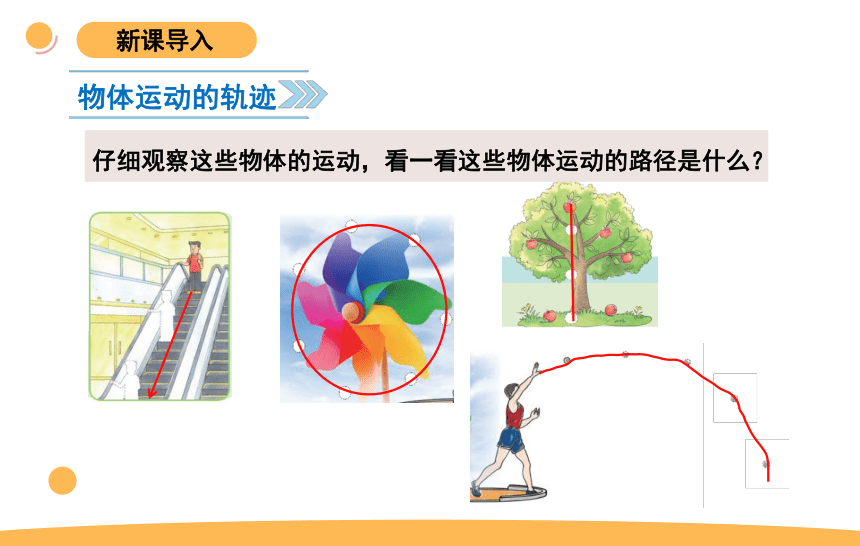 新课导入

物体运动的轨迹

仔细观察这些物体的运动，看一看这些物体运动的路径是什么？